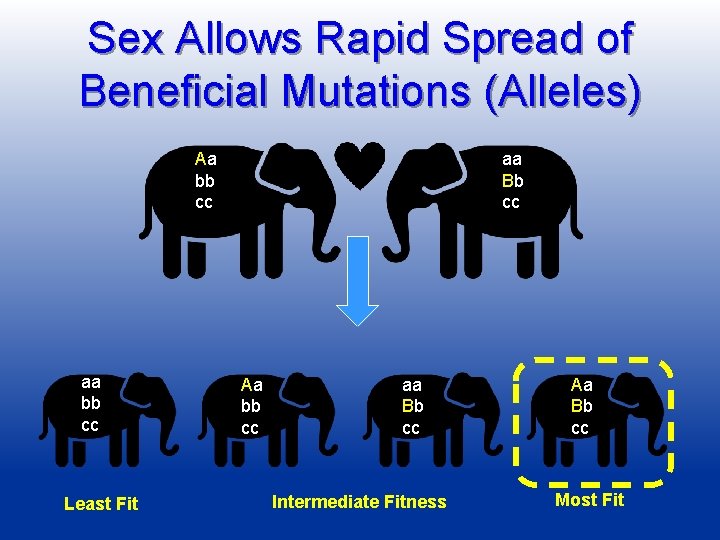 Sex Allows Rapid Spread of Beneficial Mutations (Alleles)

Aa
bb
cc

aa
Bb
cc

aa
bb
cc

Aa
bb
cc

aa
Bb
cc

Aa
Bb
cc

Least Fit

Intermediate Fitness

Most Fit